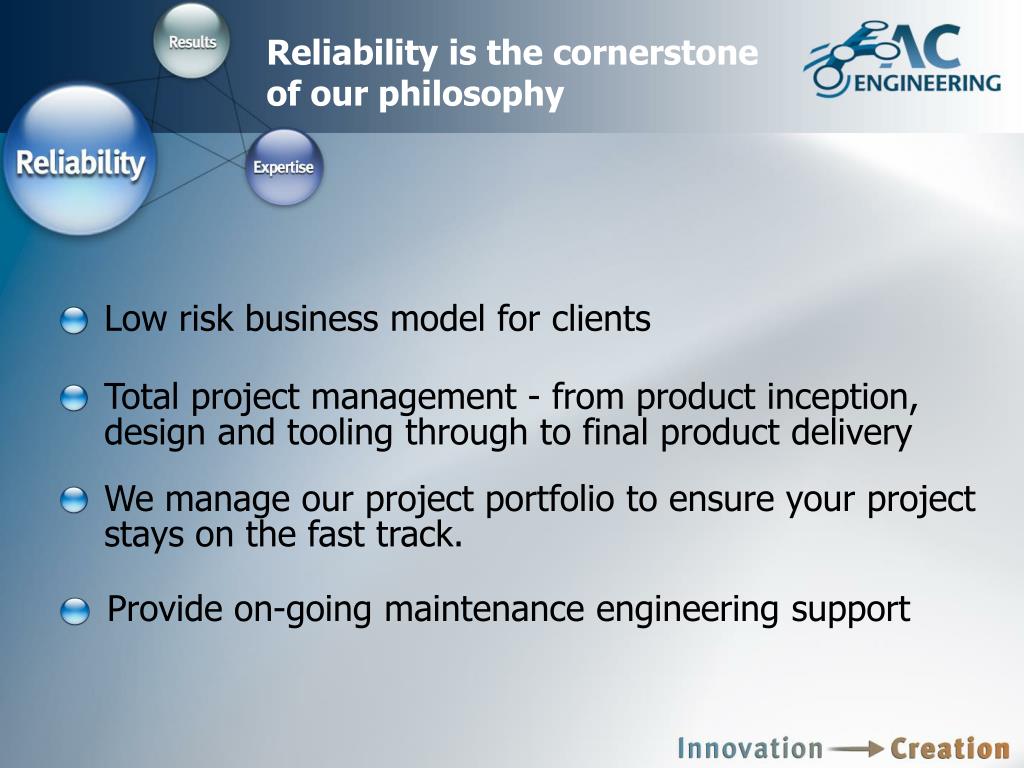 Results

Reliability

Expertise

Reliability is the cornerstone of our philosophy

AC ENGINEERING

Low risk business model for clients

Total project management - from product inception, design and tooling through to final product delivery

We manage our project portfolio to ensure your project stays on the fast track.

Provide on-going maintenance engineering support

Innovation Creation